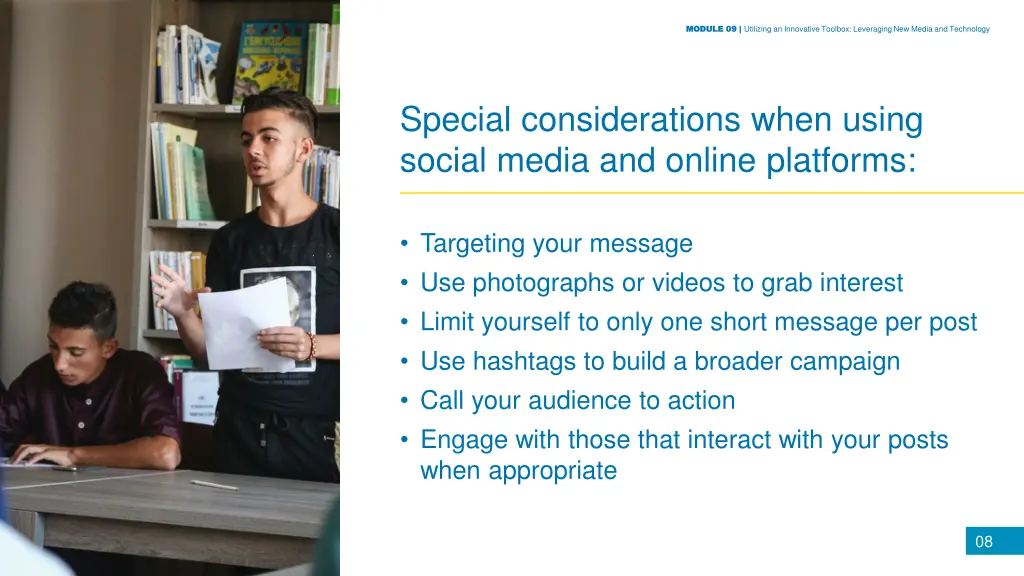 MODULE 09 | Utilizing an Innovative Toolbox: Leveraging New Media and Technology

Special considerations when using social media and online platforms:

• Targeting your message
• Use photographs or videos to grab interest
• Limit yourself to only one short message per post
• Use hashtags to build a broader campaign
• Call your audience to action
• Engage with those that interact with your posts when appropriate

08